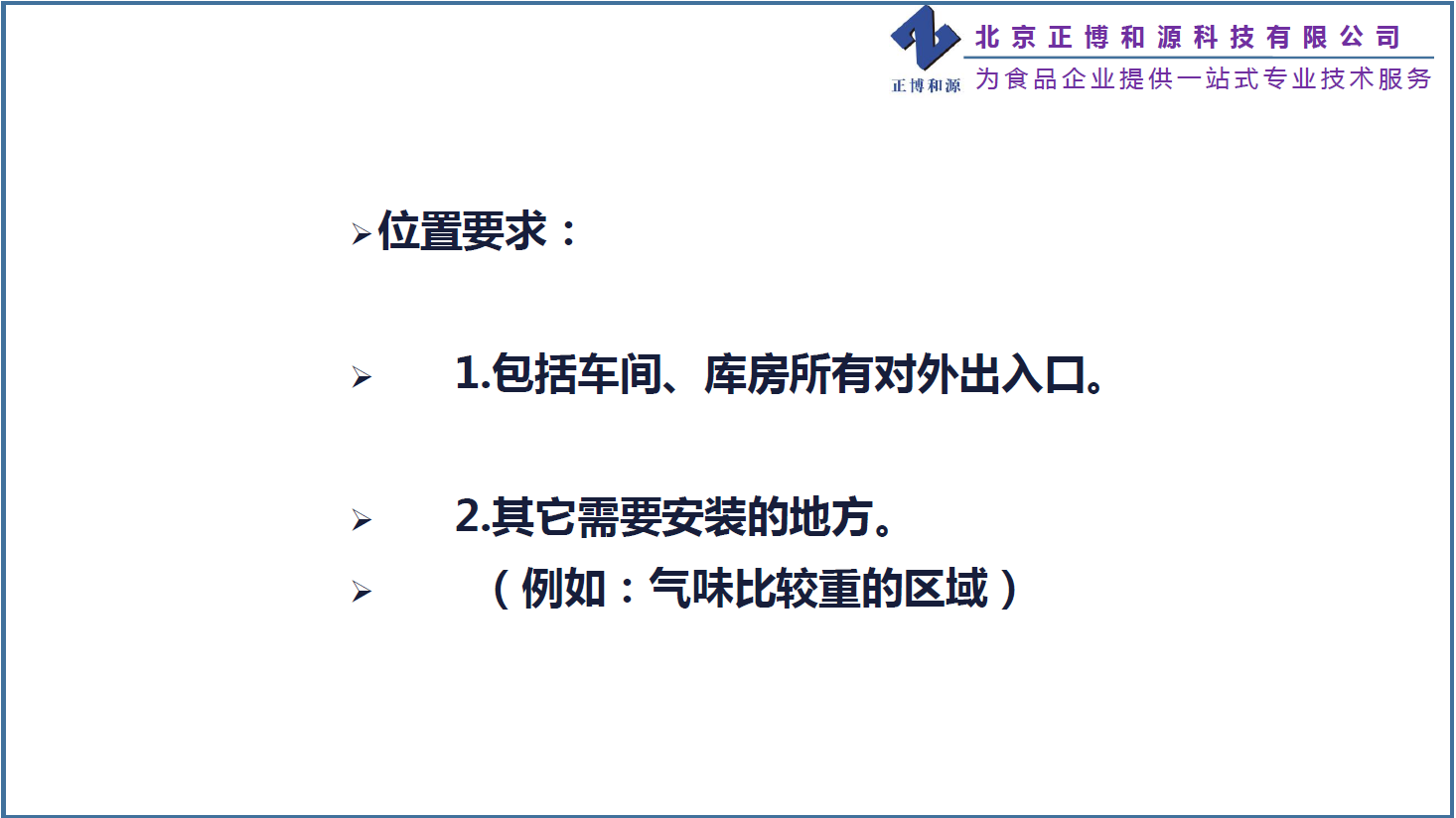 正博和源

北京正博和源科技有限公司

为食品企业提供一站式专业技术服务

➢位置要求：

➢ 1.包括车间、库房所有对外出入口。

➢ 2.其它需要安装的地方。

➢ （例如：气味比较重的区域）